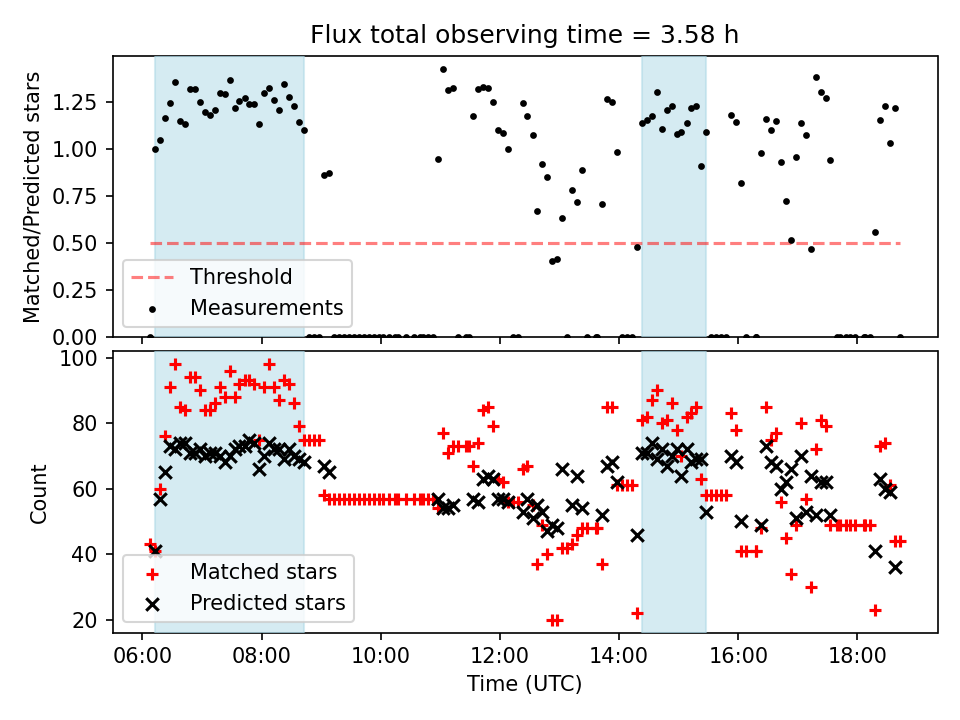 Flux total observing time = 3.58 h

Matched/Predicted stars

1.25
1.00
0.75
0.50
0.25
0.00

Threshold
Measurements

Count

100
80
60
40
20

Matched stars
Predicted stars

06:00
08:00
10:00
12:00
14:00
16:00
18:00

Time (UTC)